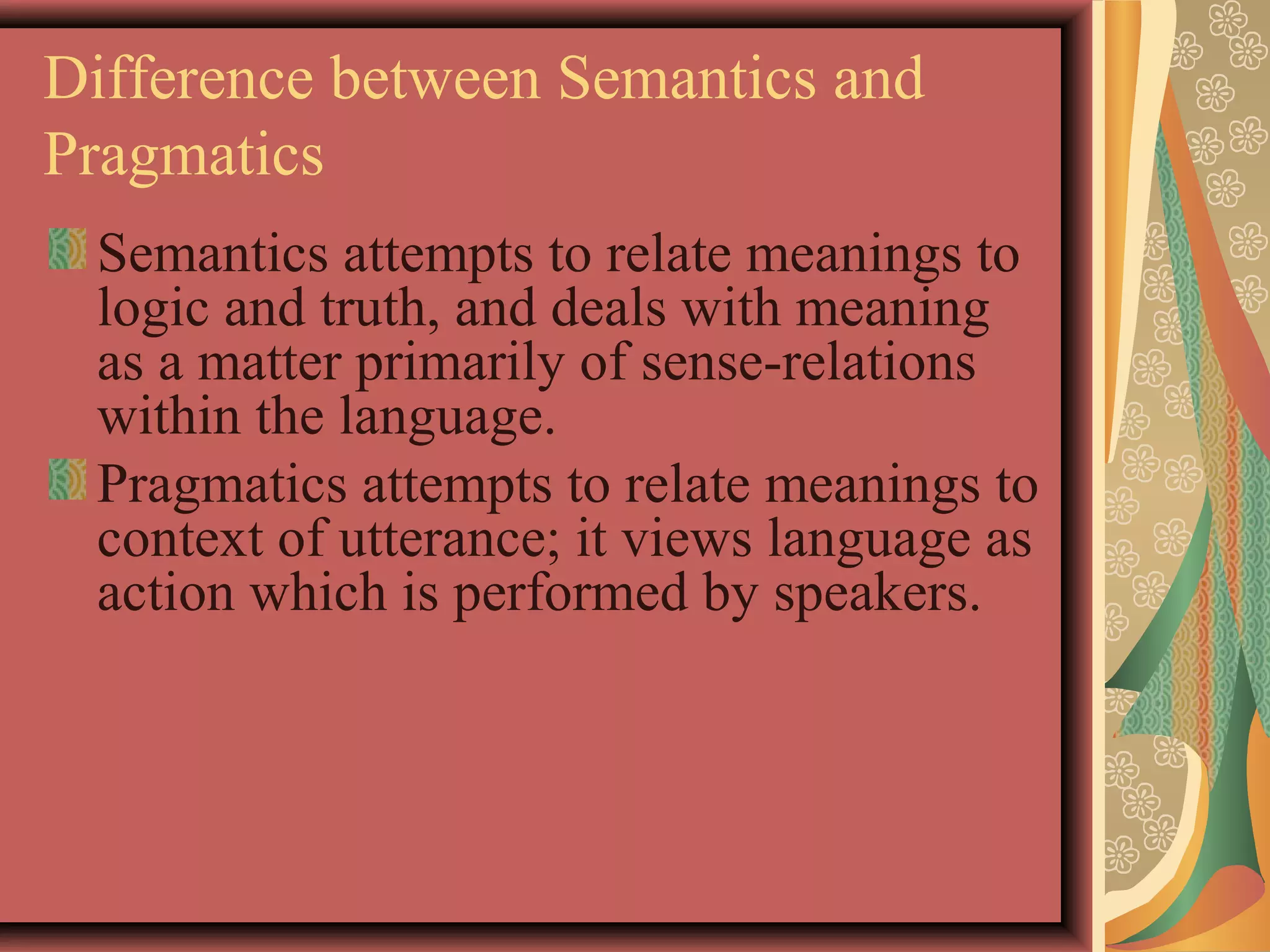 Difference between Semantics and Pragmatics

Semantics attempts to relate meanings to logic and truth, and deals with meaning as a matter primarily of sense-relations within the language.

Pragmatics attempts to relate meanings to context of utterance; it views language as action which is performed by speakers.